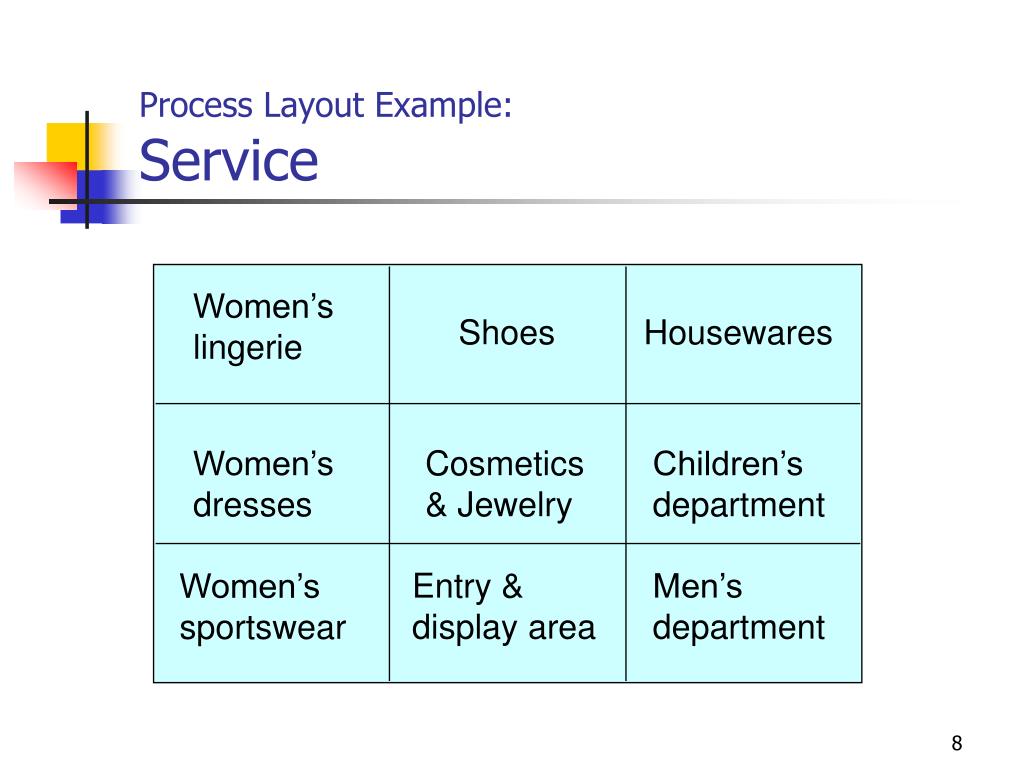 Process Layout Example:
Service

| Women's lingerie | Shoes | Housewares |
|---|---|---|
| Women's dresses | Cosmetics & Jewelry | Children's department |
| Women's sportswear | Entry & display area | Men's department |

8